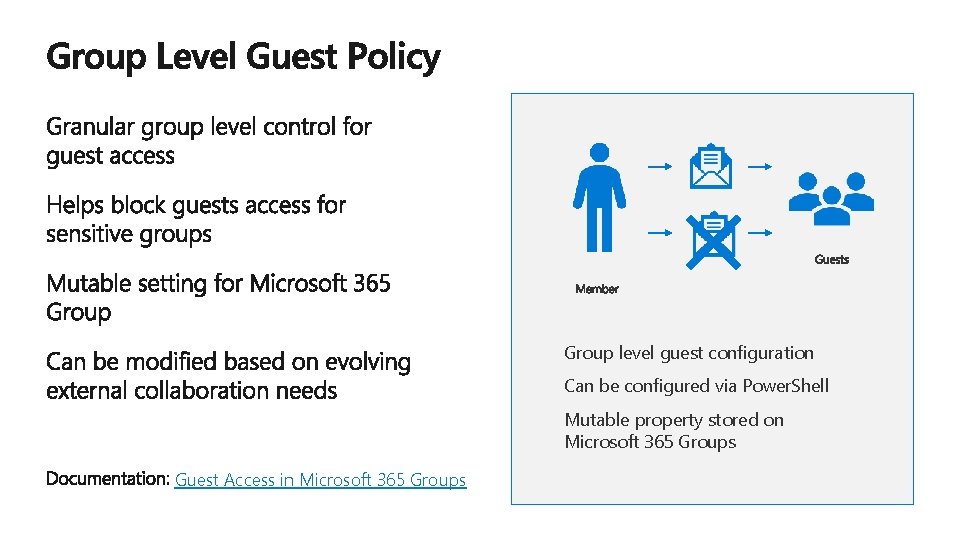 Group Level Guest Policy

Granular group level control for guest access

Helps block guests access for sensitive groups

Mutable setting for Microsoft 365 Group

Can be modified based on evolving external collaboration needs

Documentation: Guest Access in Microsoft 365 Groups

Member

Guests

Group level guest configuration

Can be configured via PowerShell

Mutable property stored on Microsoft 365 Groups